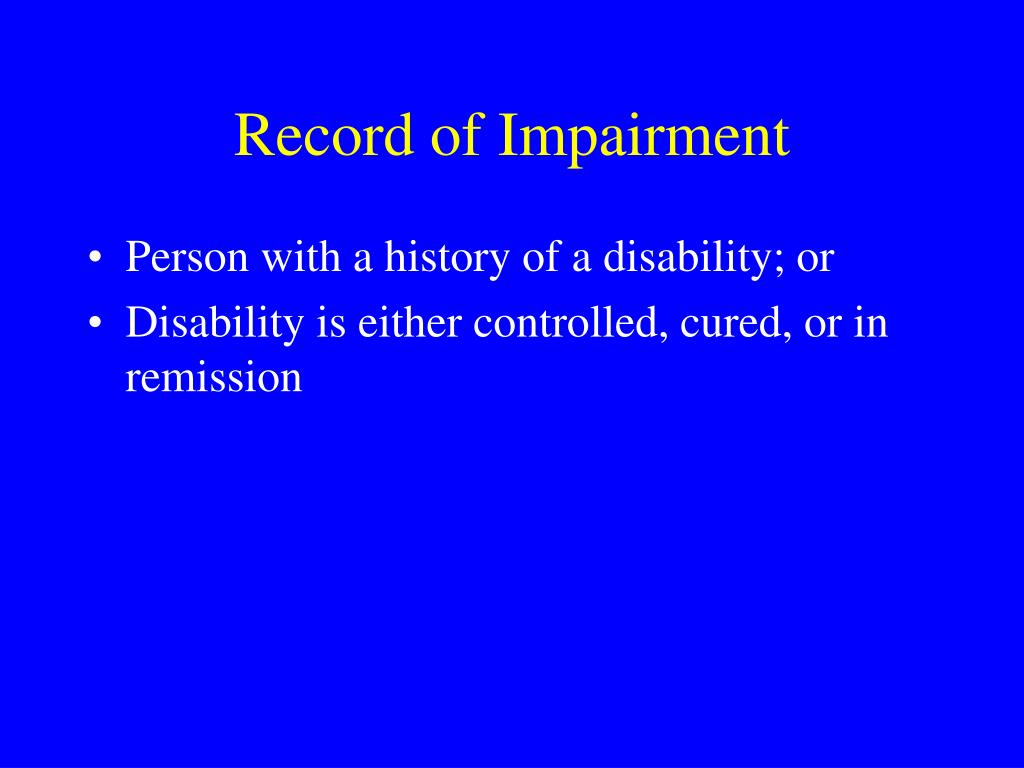 Record of Impairment

• Person with a history of a disability; or
• Disability is either controlled, cured, or in remission